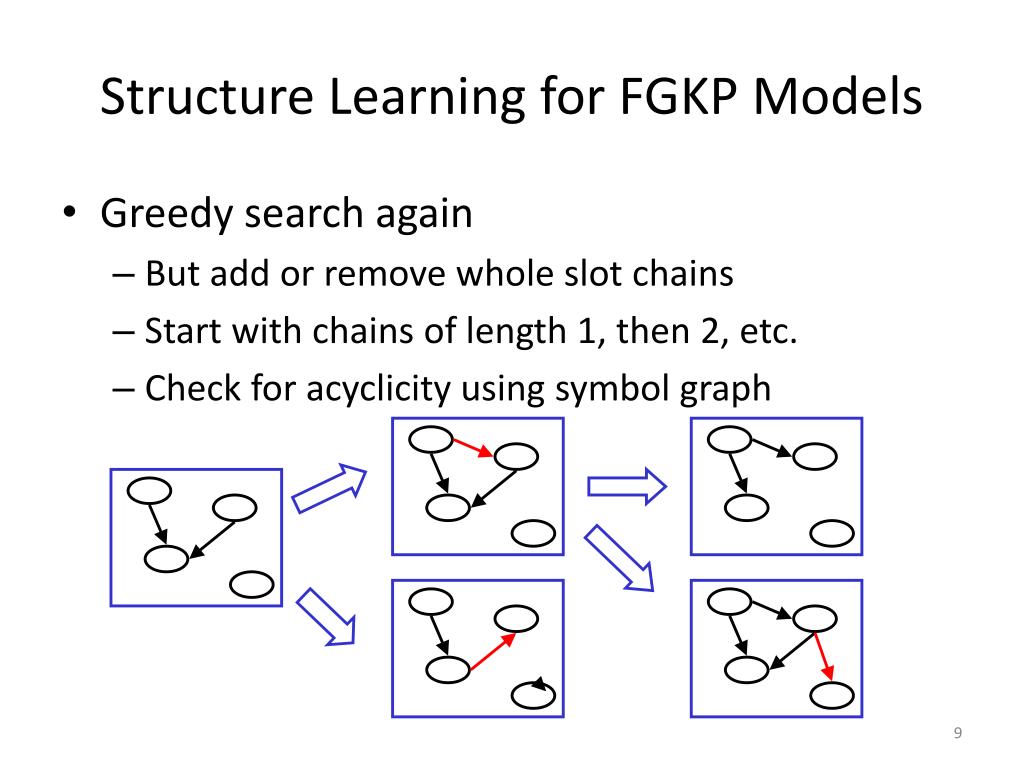 Structure Learning for FGKP Models

• Greedy search again
 – But add or remove whole slot chains
 – Start with chains of length 1, then 2, etc.
 – Check for acyclicity using symbol graph

9